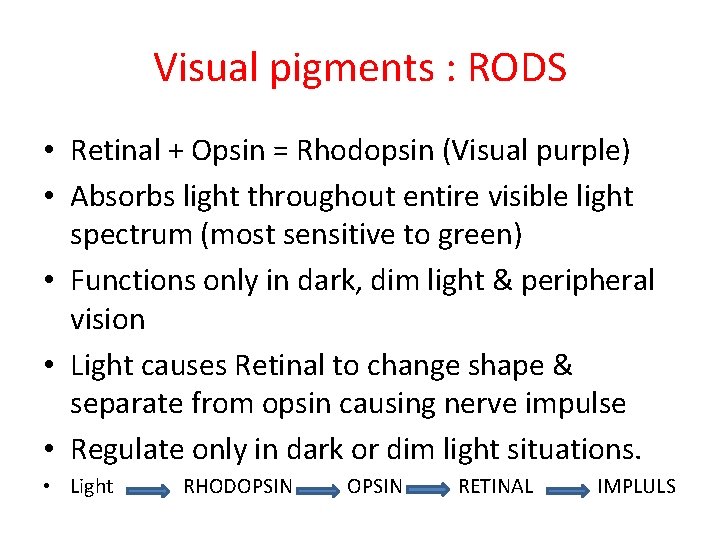 Visual pigments : RODS

• Retinal + Opsin = Rhodopsin (Visual purple)
• Absorbs light throughout entire visible light spectrum (most sensitive to green)
• Functions only in dark, dim light & peripheral vision
• Light causes Retinal to change shape & separate from opsin causing nerve impulse
• Regulate only in dark or dim light situations.
• Light → RHODOPSIN → OPSIN → RETINAL → IMPLULS